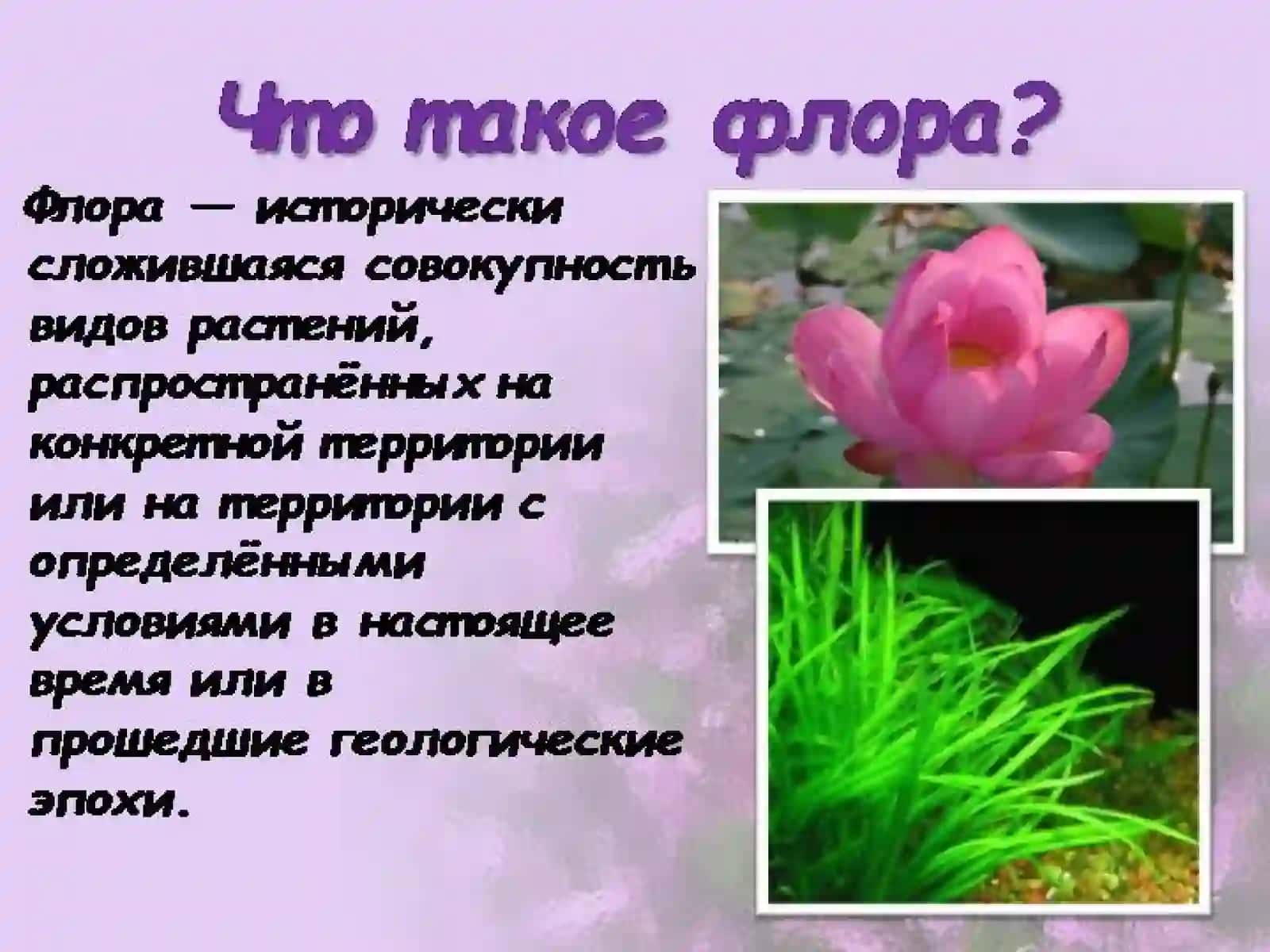 Что такое флора?

Флора — исторически сложившаяся совокупность видов растений, распространённых на конкретной территории или на территории с определёнными условиями в настоящее время или в прошедшие геологические эпохи.